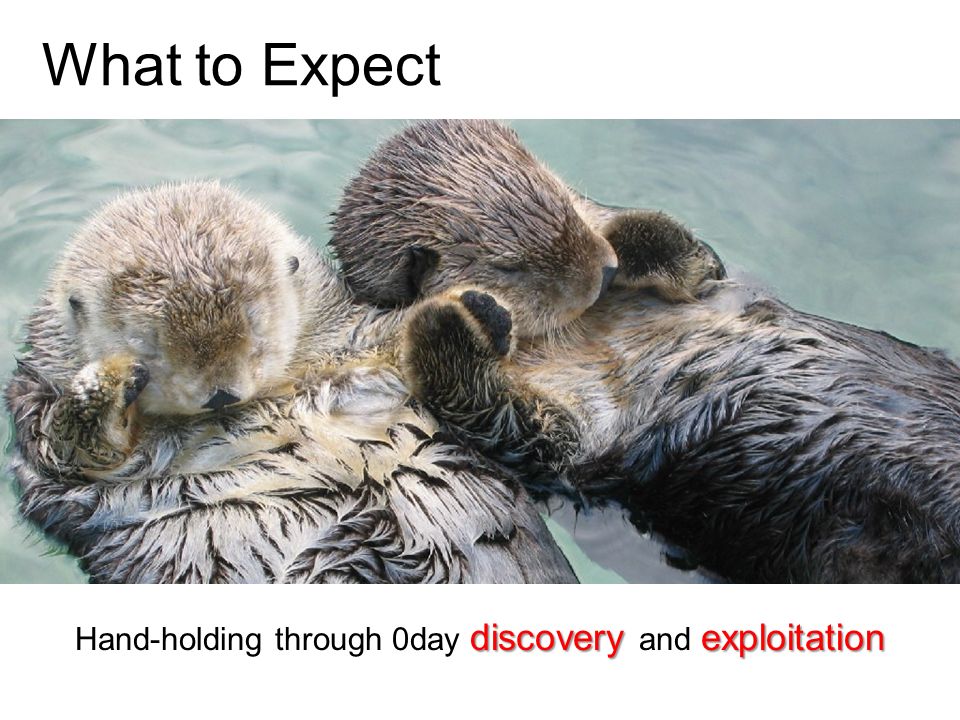 What to Expect

Hand-holding through 0day discovery and exploitation